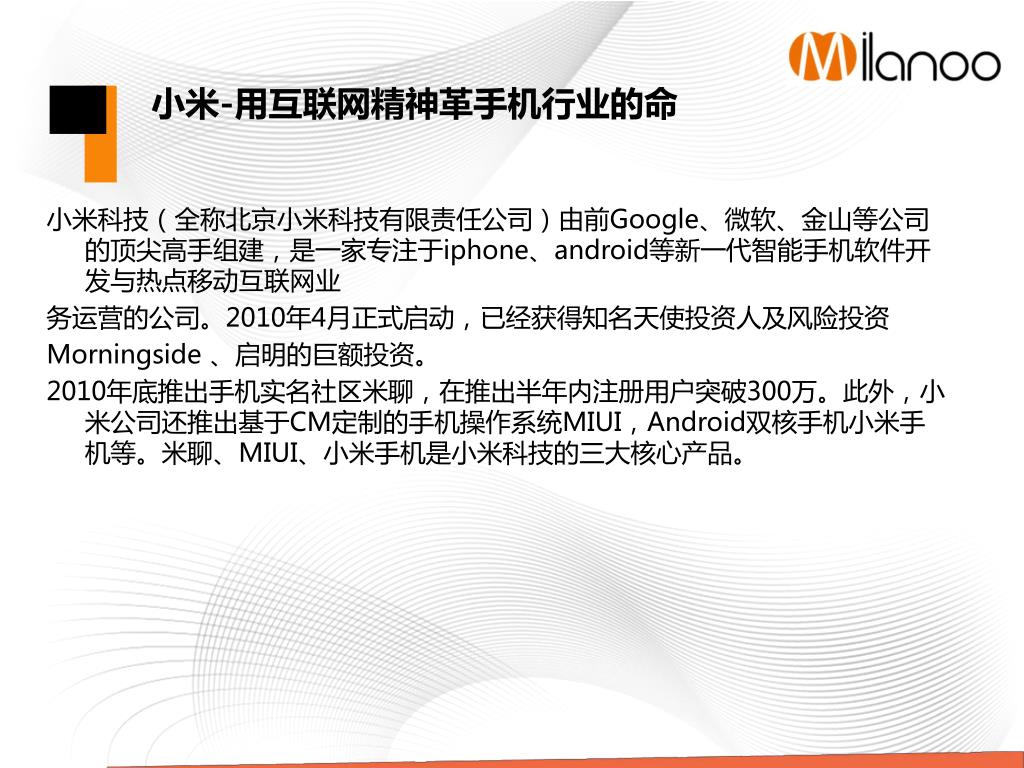 Milanoo

小米-用互联网精神革手机行业的命

小米科技（全称北京小米科技有限责任公司）由前Google、微软、金山等公司的顶尖高手组建，是一家专注于iphone、android等新一代智能手机软件开发与热点移动互联网业

务运营的公司。2010年4月正式启动，已经获得知名天使投资人及风险投资

Morningside 、启明的巨额投资。

2010年底推出手机实名社区米聊，在推出半年内注册用户突破300万。此外，小米公司还推出基于CM定制的手机操作系统MIUI，Android双核手机小米手机等。米聊、MIUI、小米手机是小米科技的三大核心产品。